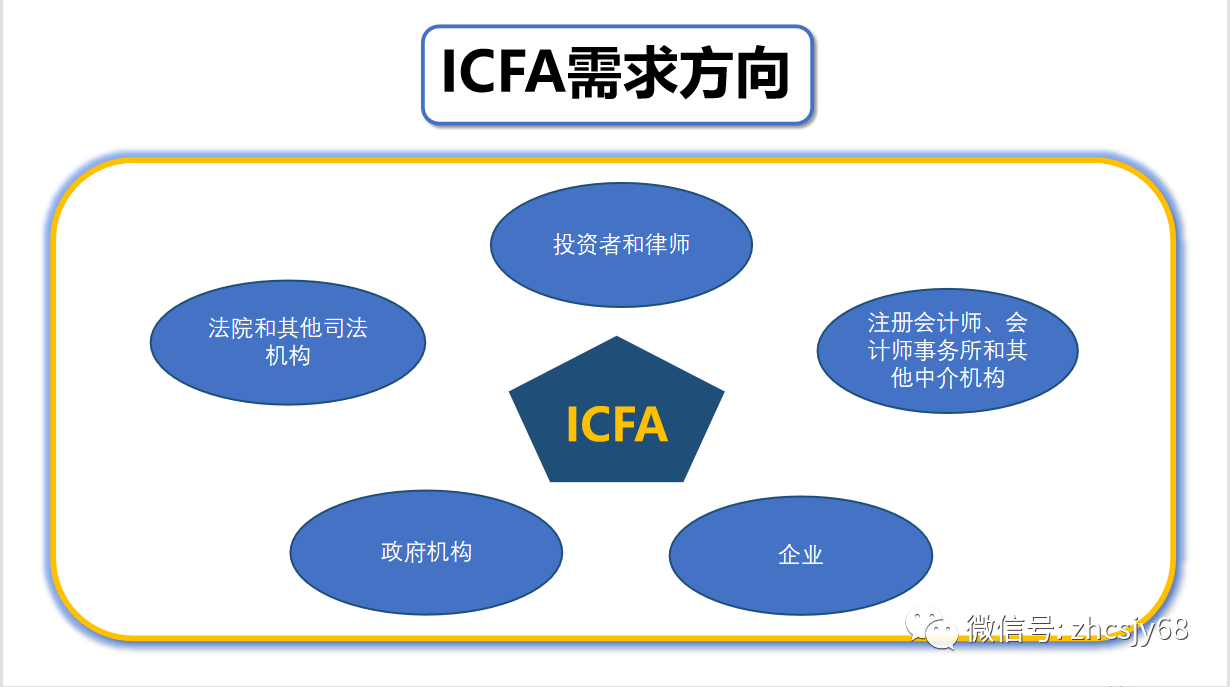 ICFA需求方向

投资者和律师

法院和其他司法机构

注册会计师、会计师事务所和其他中介机构

ICFA

政府机构

企业

微信号: zhcsjy68